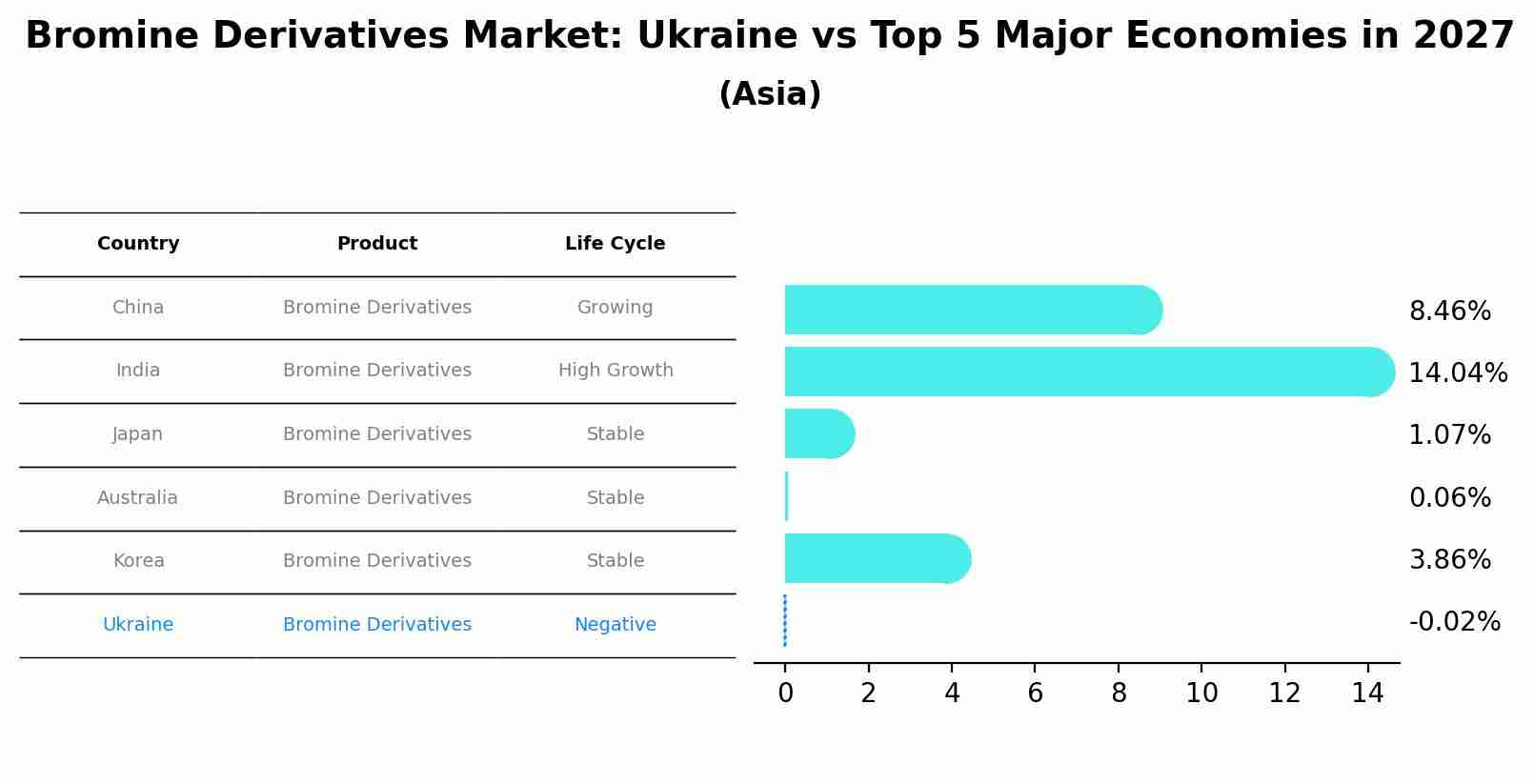 Bromine Derivatives Market: Ukraine vs Top 5 Major Economies in 2027
(Asia)

| Country | Product | Life Cycle |
|---|---|---|
| China | Bromine Derivatives | Growing |
| India | Bromine Derivatives | High Growth |
| Japan | Bromine Derivatives | Stable |
| Australia | Bromine Derivatives | Stable |
| Korea | Bromine Derivatives | Stable |
| Ukraine | Bromine Derivatives | Negative |

8.46%
14.04%
1.07%
0.06%
3.86%
-0.02%

0 2 4 6 8 10 12 14